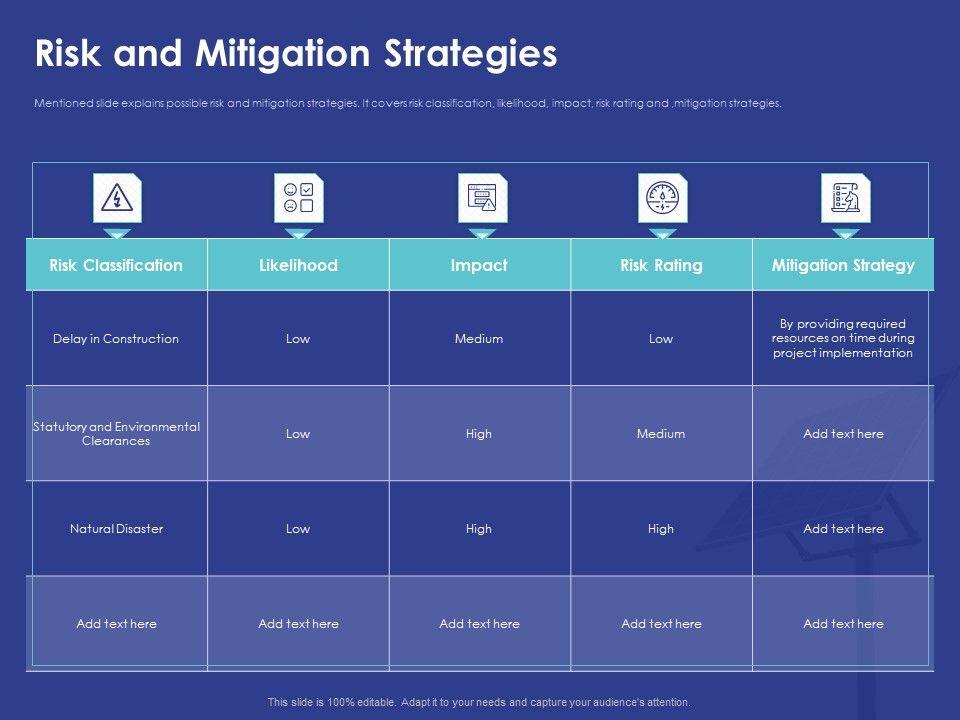 Risk and Mitigation Strategies

Mentioned slide explains possible risk and mitigation strategies. It covers risk classification, likelihood, impact, risk rating and ,mitigation strategies.

| Risk Classification | Likelihood | Impact | Risk Rating | Mitigation Strategy |
|---|---|---|---|---|
| Delay in Construction | Low | Medium | Low | By providing required resources on time during project implementation |
| Statutory and Environmental Clearances | Low | High | Medium | Add text here |
| Natural Disaster | Low | High | High | Add text here |
| Add text here | Add text here | Add text here | Add text here | Add text here |

This slide is 100% editable. Adapt it to your needs and capture your audience's attention.